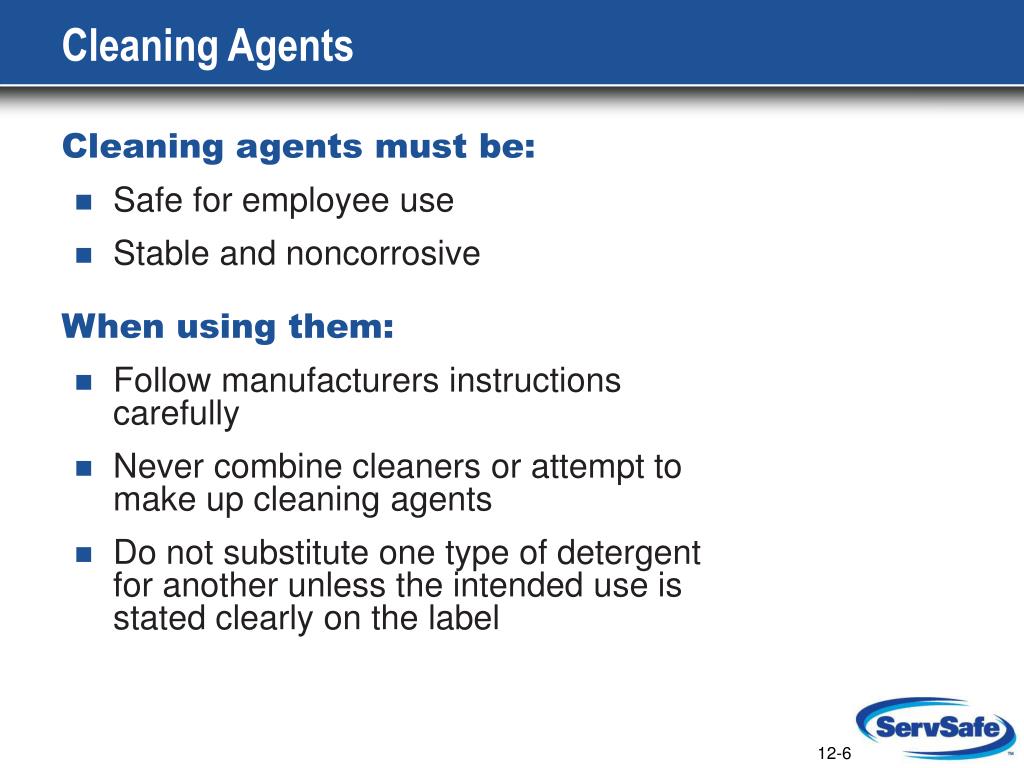 Cleaning Agents

Cleaning agents must be:

- Safe for employee use
- Stable and noncorrosive

When using them:

- Follow manufacturers instructions carefully
- Never combine cleaners or attempt to make up cleaning agents
- Do not substitute one type of detergent for another unless the intended use is stated clearly on the label

12-6

ServSafe™